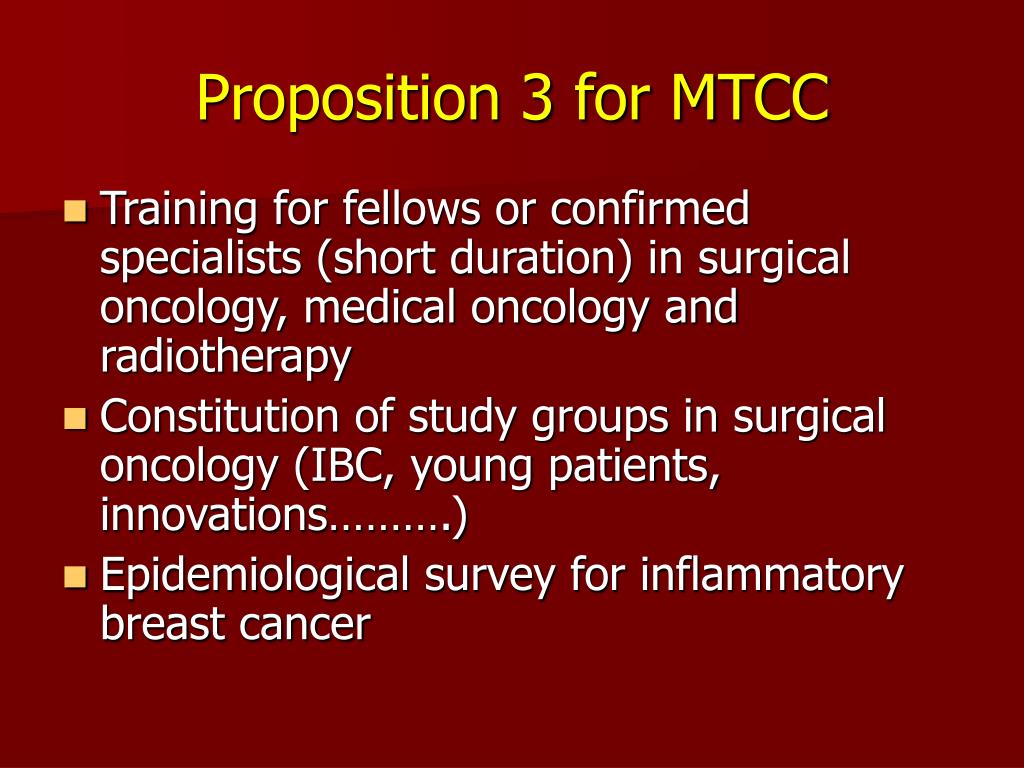 Proposition 3 for MTCC

- Training for fellows or confirmed specialists (short duration) in surgical oncology, medical oncology and radiotherapy
- Constitution of study groups in surgical oncology (IBC, young patients, innovations………)
- Epidemiological survey for inflammatory breast cancer